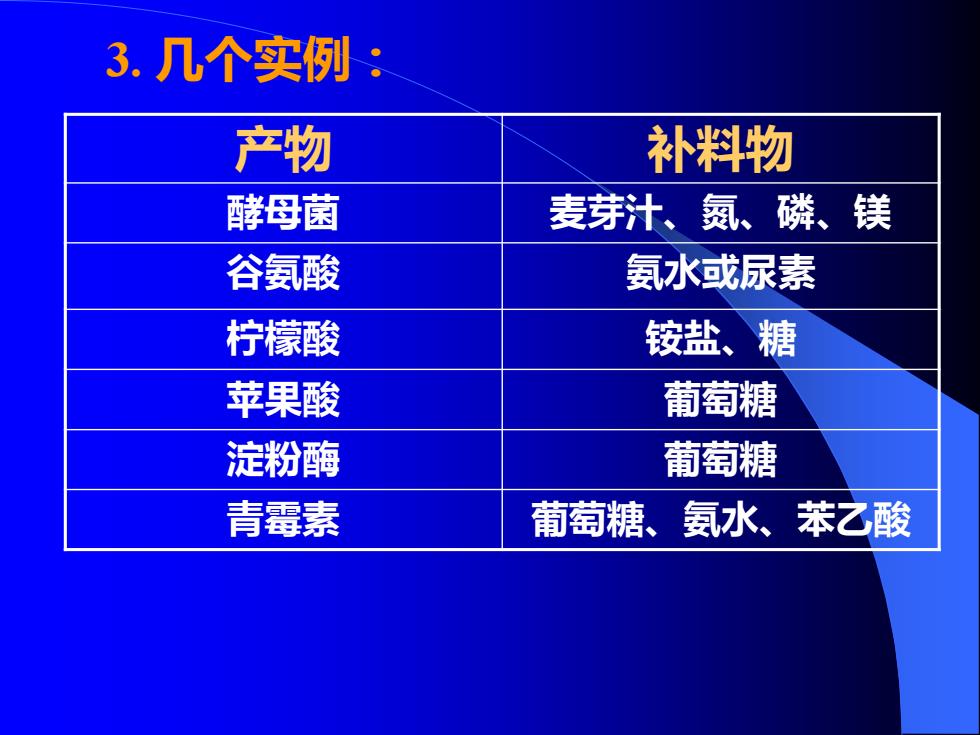 3. 几个实例：

| 产物 | 补料物 |
|---|---|
| 酵母菌 | 麦芽汁、氮、磷、镁 |
| 谷氨酸 | 氨水或尿素 |
| 柠檬酸 | 铵盐、糖 |
| 苹果酸 | 葡萄糖 |
| 淀粉酶 | 葡萄糖 |
| 青霉素 | 葡萄糖、氨水、苯乙酸 |